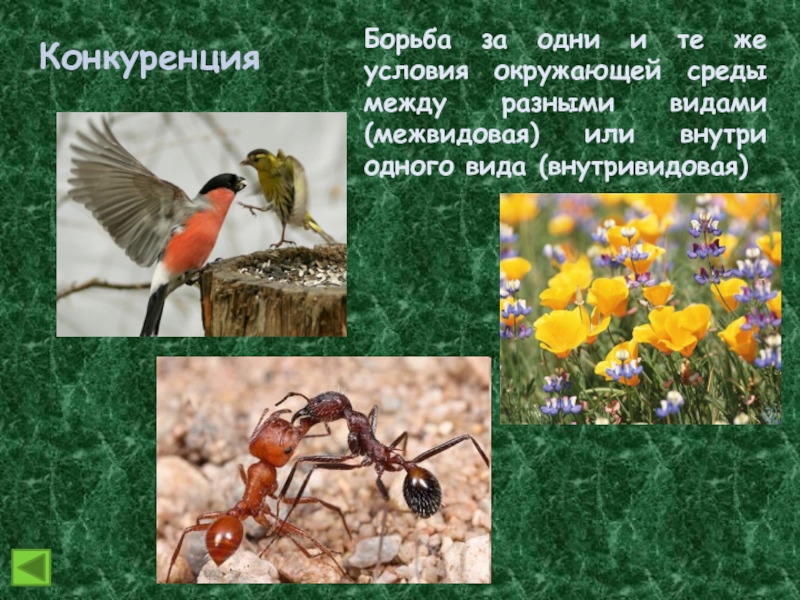 Конкуренция

Борьба за одни и те же условия окружающей среды между разными видами (межвидовая) или внутри одного вида (внутривидовая)